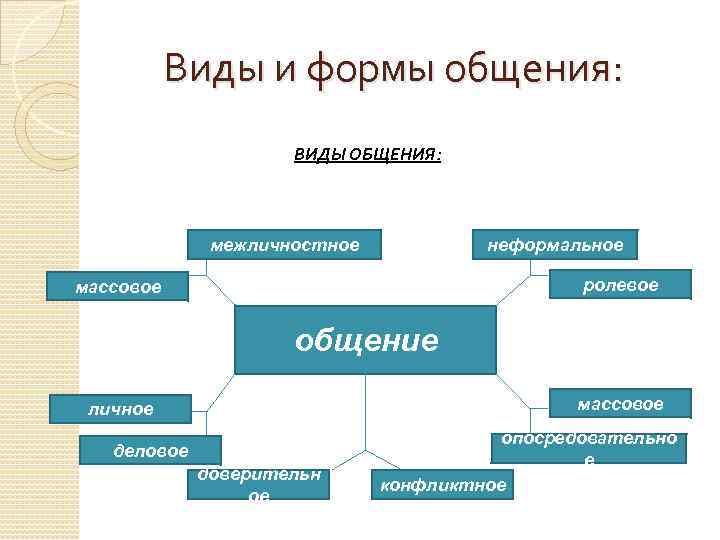 Виды и формы общения:

ВИДЫ ОБЩЕНИЯ:

межличностное

неформальное

массовое

ролевое

общение

личное

массовое

деловое

опосредовательное

доверительное

конфликтное